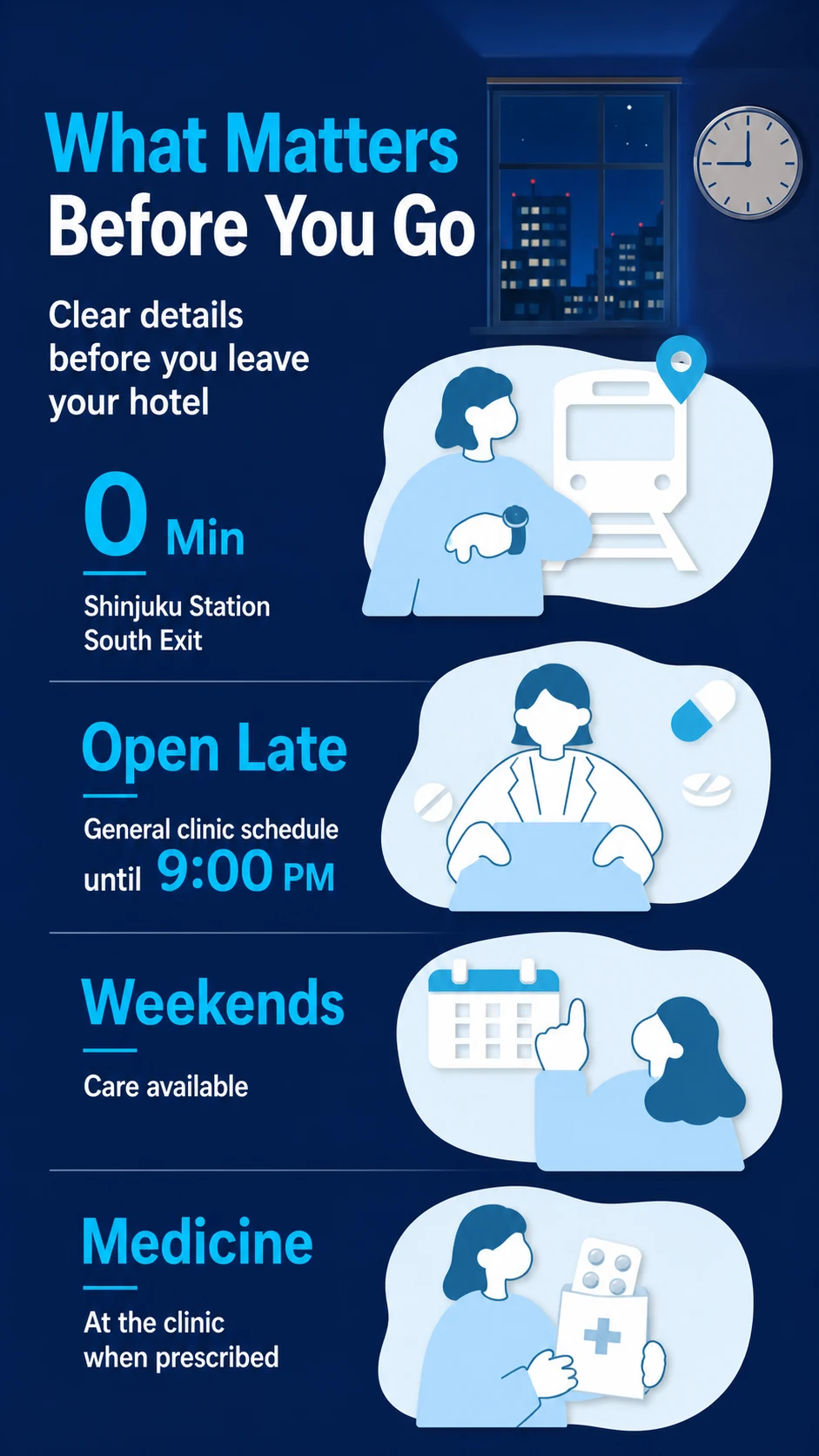 What Matters
Before You Go

Clear details before you leave your hotel

0 Min

Shinjuku Station South Exit

Open Late

General clinic schedule until 9:00 PM

Weekends

Care available

Medicine

At the clinic when prescribed